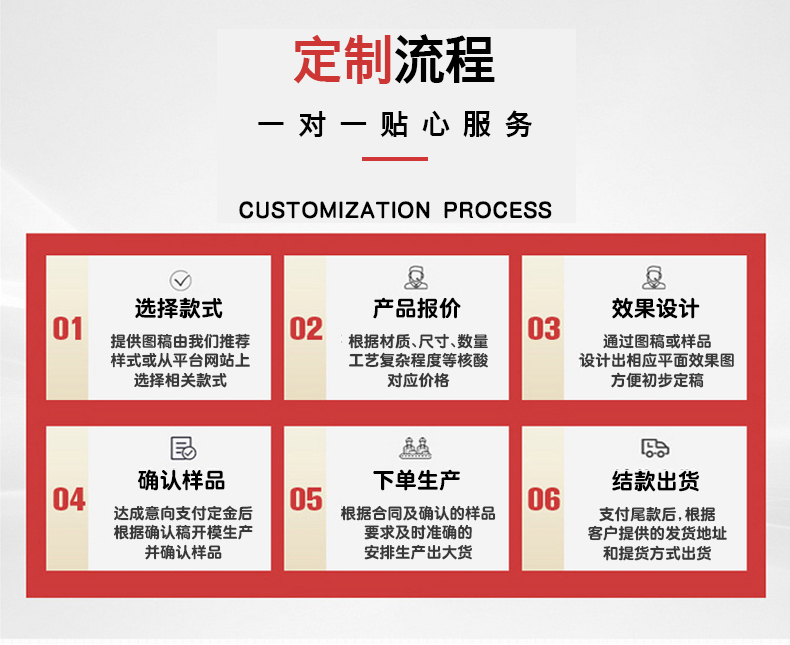 定制流程

一对一贴心服务

CUSTOMIZATION PROCESS

01
选择款式
提供图稿由我们推荐样式或从平台网站上选择相关款式

02
产品报价
根据材质、尺寸、数量工艺复杂程度等核酸对应价格

03
效果设计
通过图稿或样品设计出相应平面效果图方便初步定稿

04
确认样品
达成意向支付定金后根据确认稿开模生产并确认样品

05
下单生产
根据合同及确认的样品要求及时准确的安排生产出大货

06
结款出货
支付尾款后，根据客户提供的发货地址和提货方式出货